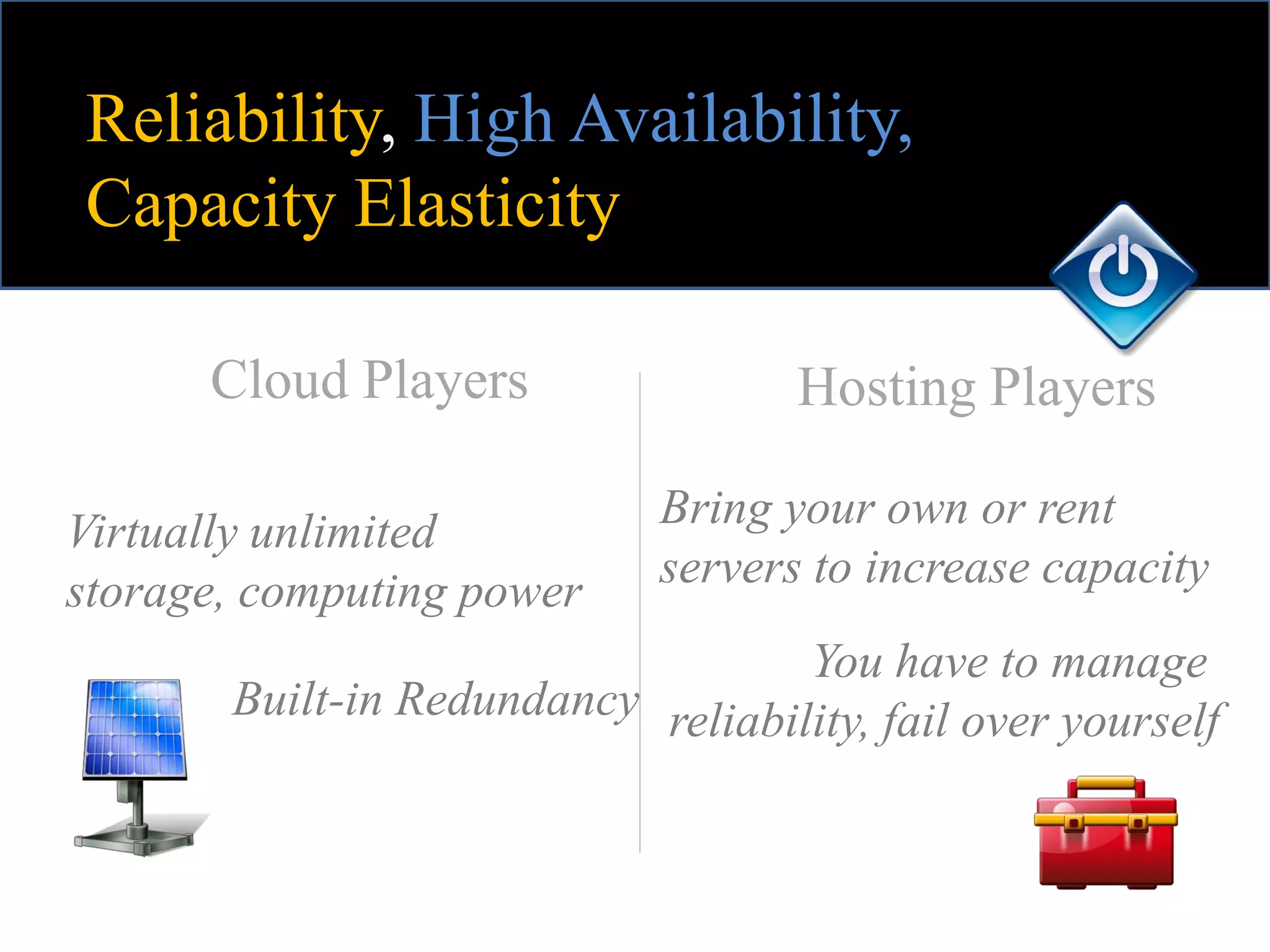 Reliability, High Availability, Capacity Elasticity

Cloud Players

Virtually unlimited storage, computing power

Built-in Redundancy

Hosting Players

Bring your own or rent servers to increase capacity

You have to manage reliability, fail over yourself